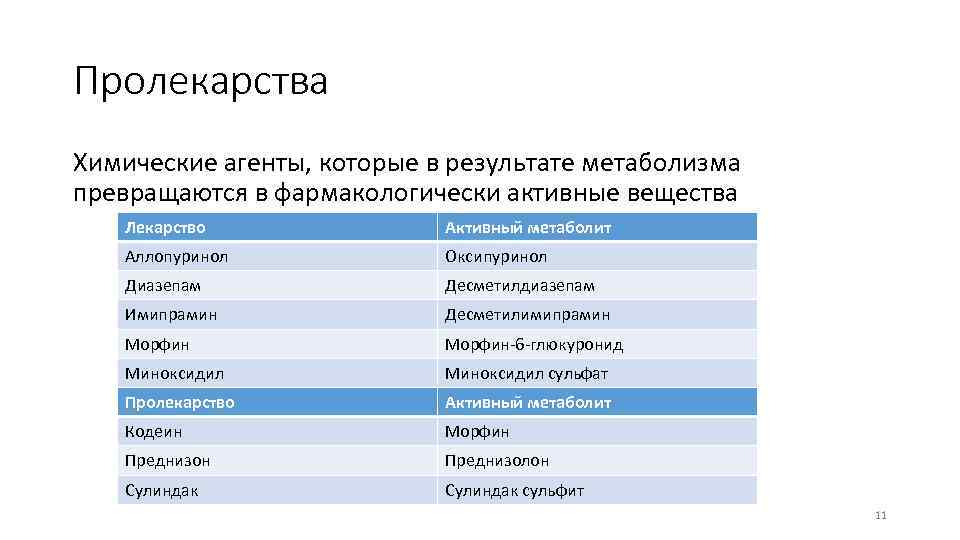 Пролекарства

Химические агенты, которые в результате метаболизма превращаются в фармакологически активные вещества

| Лекарство | Активный метаболит |
|---|---|
| Аллопуринол | Оксипуринол |
| Диазепам | Десметилдиазепам |
| Имипрамин | Десметилимипрамин |
| Морфин | Морфин-6-глюкуронид |
| Миноксидил | Миноксидил сульфат |
| Пролекарство | Активный метаболит |
| Кодеин | Морфин |
| Преднизон | Преднизолон |
| Сулиндак | Сулиндак сульфит |

11